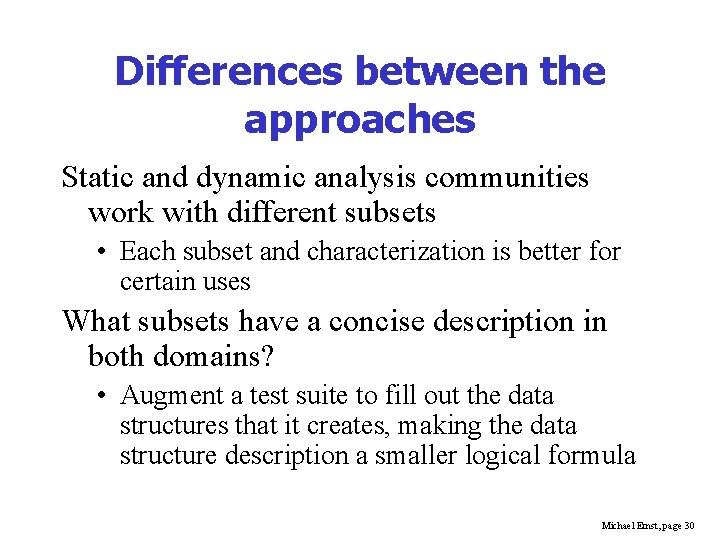 Differences between the approaches

Static and dynamic analysis communities work with different subsets

• Each subset and characterization is better for certain uses

What subsets have a concise description in both domains?

• Augment a test suite to fill out the data structures that it creates, making the data structure description a smaller logical formula

Michael Ernst, page 30